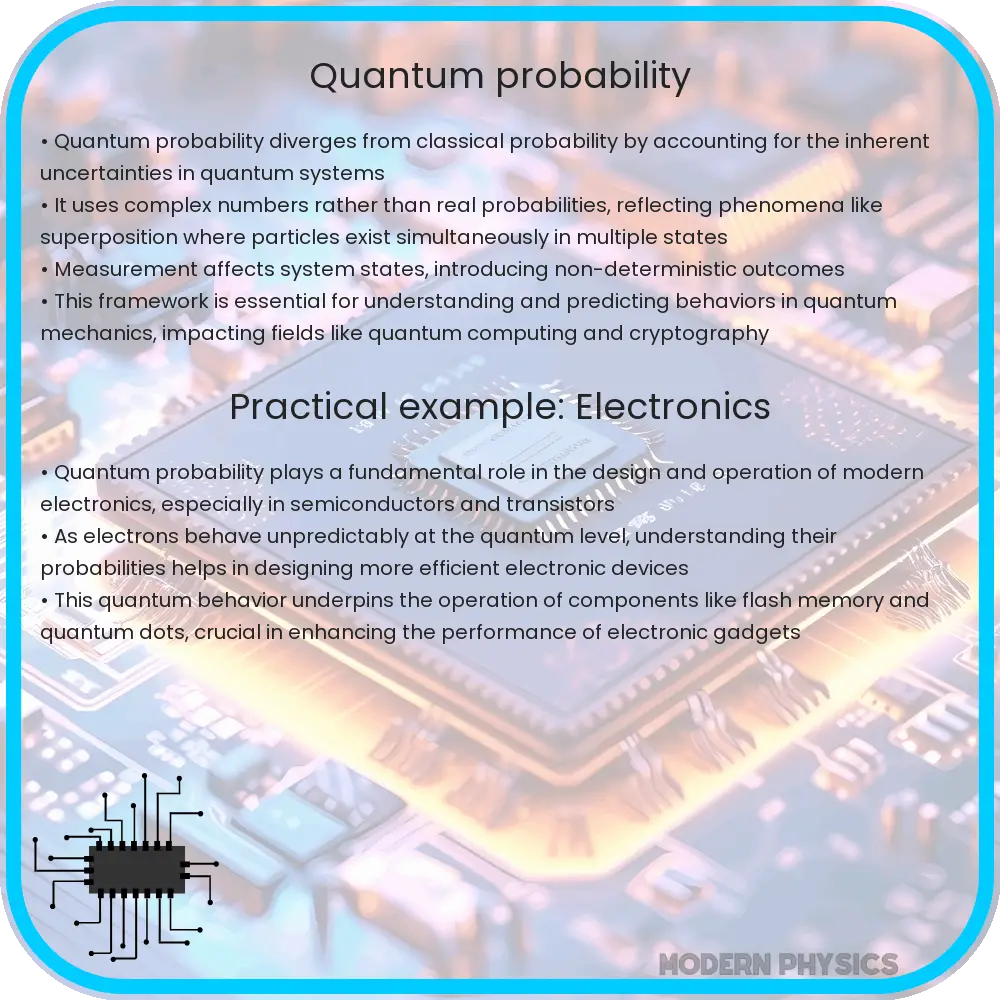 Quantum probability

• Quantum probability diverges from classical probability by accounting for the inherent uncertainties in quantum systems
• It uses complex numbers rather than real probabilities, reflecting phenomena like superposition where particles exist simultaneously in multiple states
• Measurement affects system states, introducing non-deterministic outcomes
• This framework is essential for understanding and predicting behaviors in quantum mechanics, impacting fields like quantum computing and cryptography

Practical example: Electronics

• Quantum probability plays a fundamental role in the design and operation of modern electronics, especially in semiconductors and transistors
• As electrons behave unpredictably at the quantum level, understanding their probabilities helps in designing more efficient electronic devices
• This quantum behavior underpins the operation of components like flash memory and quantum dots, crucial in enhancing the performance of electronic gadgets

MODERN PHYSICS